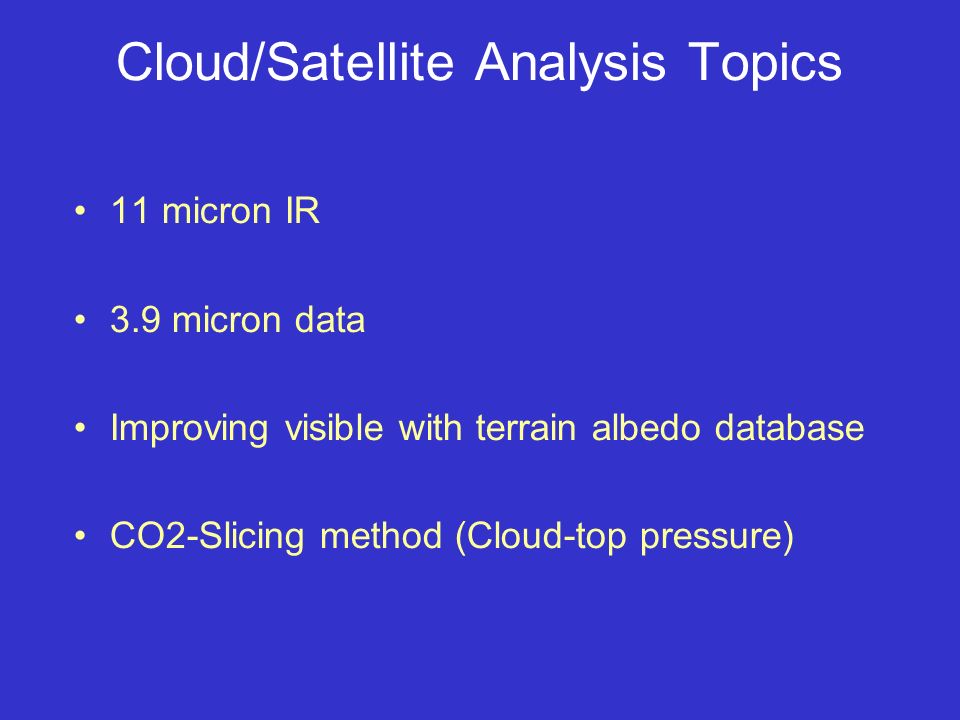 Cloud/Satellite Analysis Topics

• 11 micron IR

• 3.9 micron data

• Improving visible with terrain albedo database

• CO2-Slicing method (Cloud-top pressure)